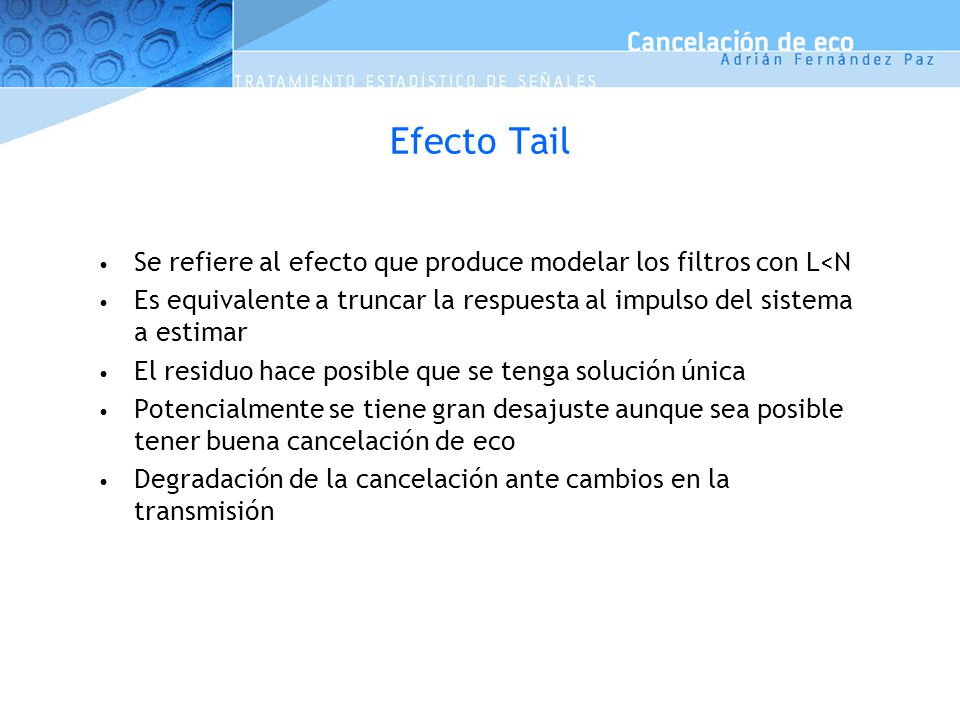 Cancelación de eco
Adrián Fernández Paz
TRATAMIENTO ESTADÍSTICO DE SEÑALES

Efecto Tail

• Se refiere al efecto que produce modelar los filtros con L<N
• Es equivalente a truncar la respuesta al impulso del sistema a estimar
• El residuo hace posible que se tenga solución única
• Potencialmente se tiene gran desajuste aunque sea posible tener buena cancelación de eco
• Degradación de la cancelación ante cambios en la transmisión